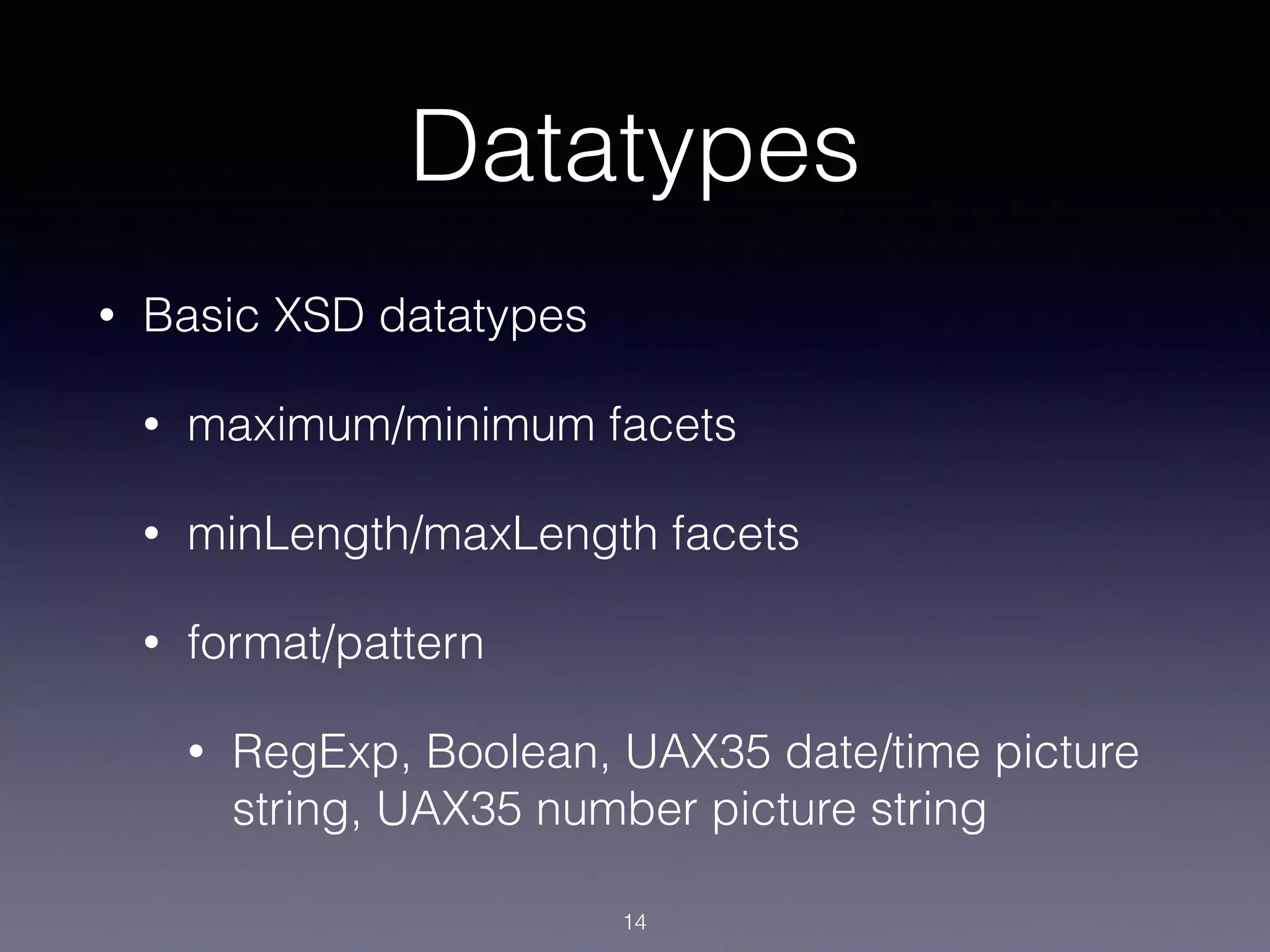 Datatypes

• Basic XSD datatypes

• maximum/minimum facets

• minLength/maxLength facets

• format/pattern

• RegExp, Boolean, UAX35 date/time picture string, UAX35 number picture string

14